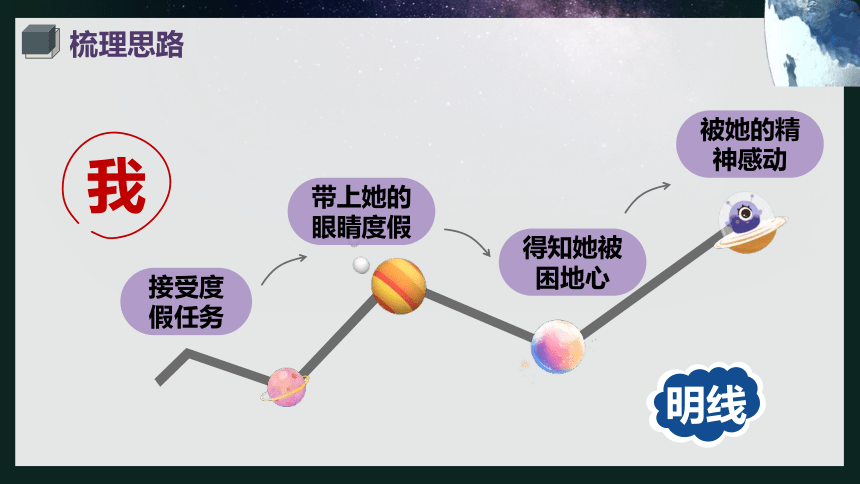 梳理思路

我

接受度假任务

带上她的眼睛度假

得知她被困地心

被她的精神感动

明线